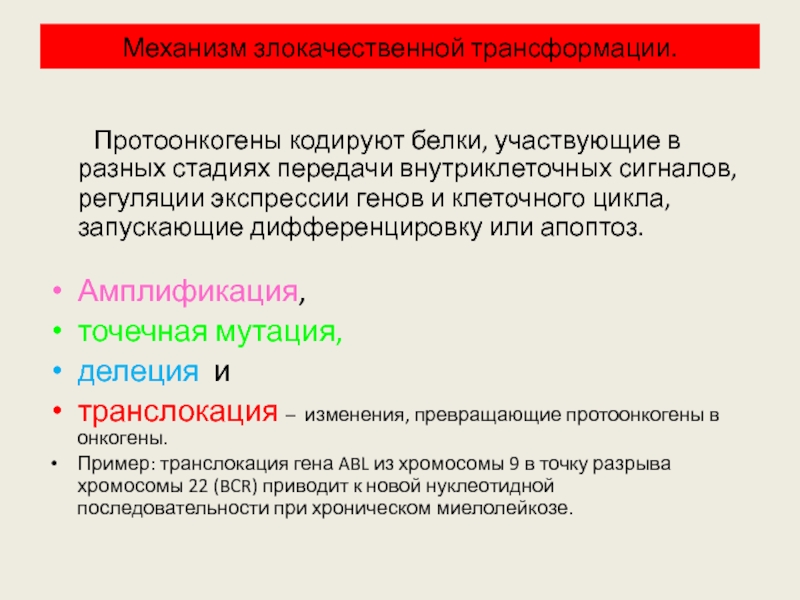 Механизм злокачественной трансформации.

Протоонкогены кодируют белки, участвующие в разных стадиях передачи внутриклеточных сигналов, регуляции экспрессии генов и клеточного цикла, запускающие дифференцировку или апоптоз.

• Амплификация,
• точечная мутация,
• делеция и
• транслокация – изменения, превращающие протоонкогены в онкогены.
• Пример: транслокация гена ABL из хромосомы 9 в точку разрыва хромосомы 22 (BCR) приводит к новой нуклеотидной последовательности при хроническом миелолейкозе.